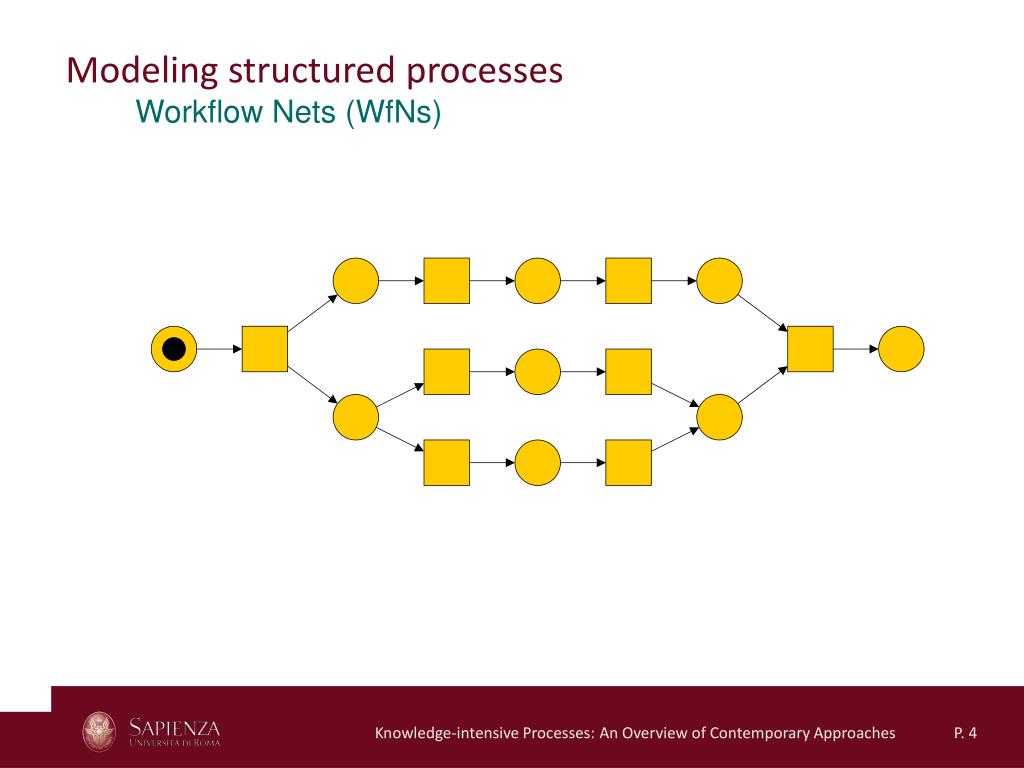 Modeling structured processes
Workflow Nets (WfNs)

SAPIENZA
UNIVERSITÀ DI ROMA

Knowledge-intensive Processes: An Overview of Contemporary Approaches

P. 4